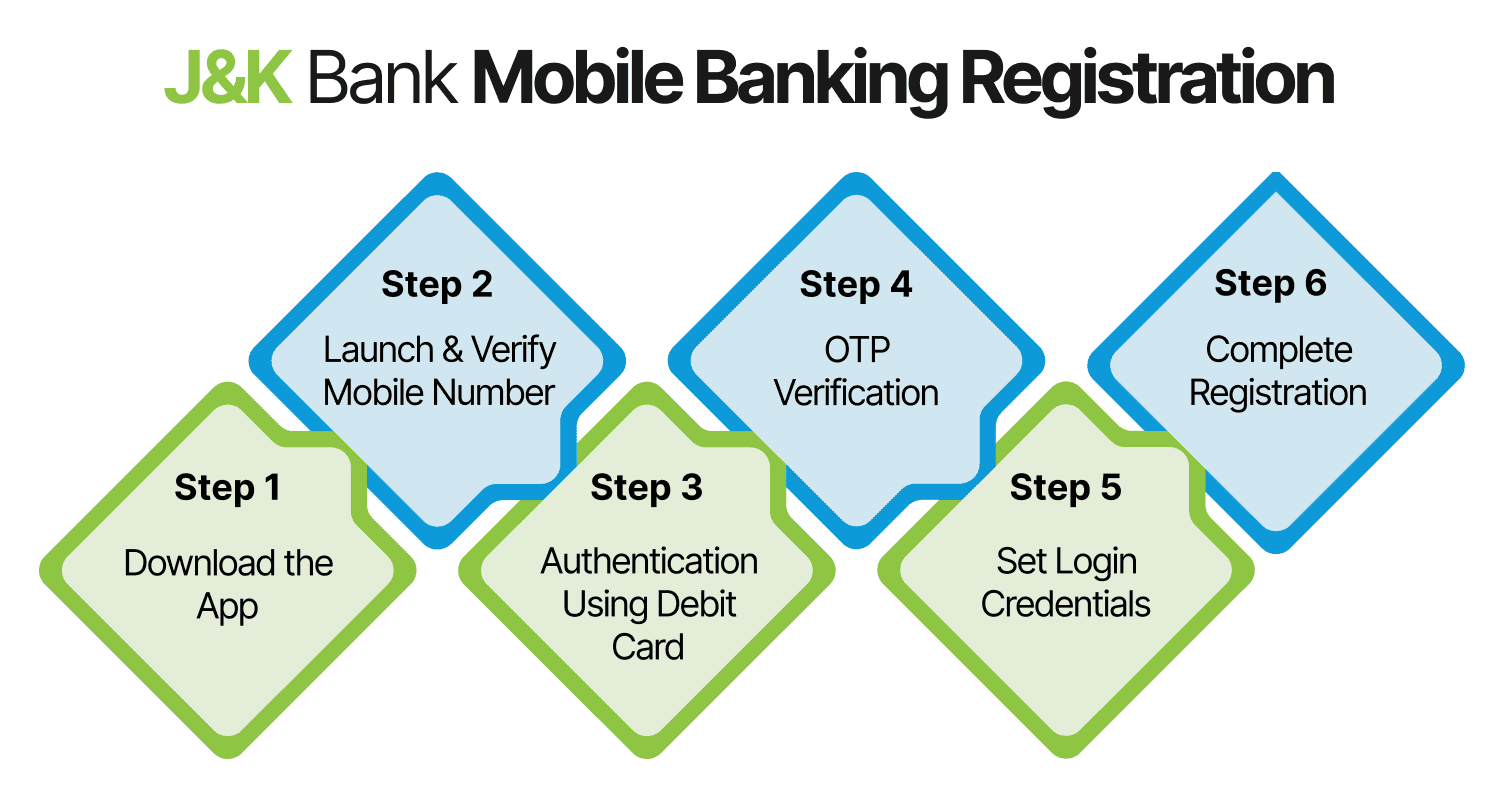 J&K Bank Mobile Banking Registration

Step 1
Download the App

Step 2
Launch & Verify Mobile Number

Step 3
Authentication Using Debit Card

Step 4
OTP Verification

Step 5
Set Login Credentials

Step 6
Complete Registration